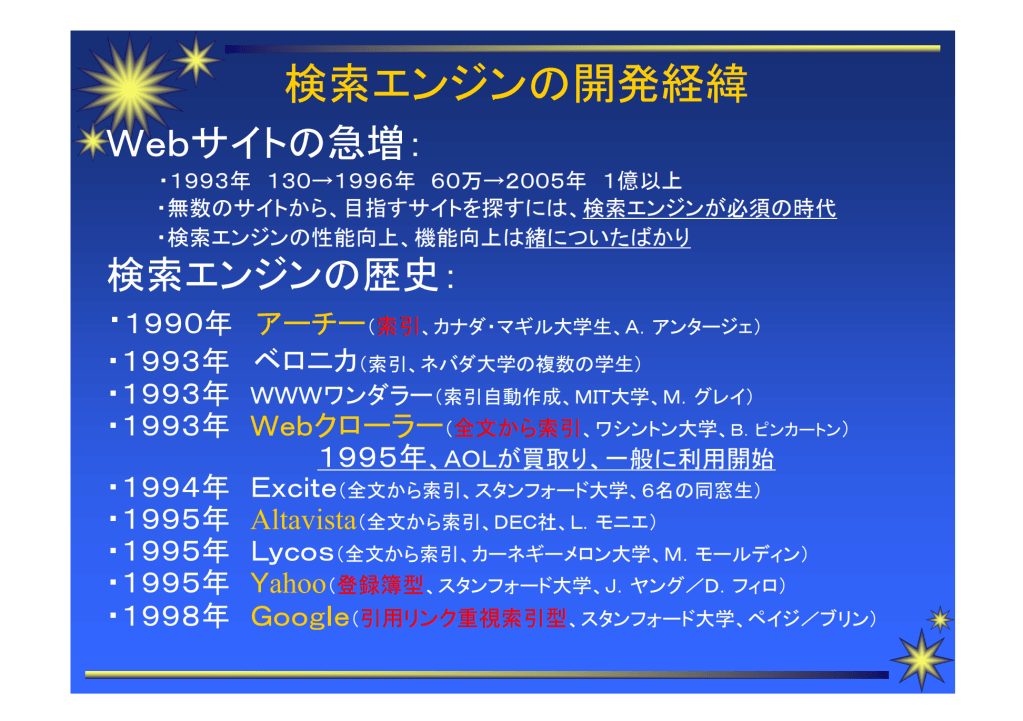 検索エンジンの開発経緯

Webサイトの急増：

・1993年 130→1996年 60万→2005年 1億以上

・無数のサイトから、目指すサイトを探すには、検索エンジンが必須の時代

・検索エンジンの性能向上、機能向上は緒についたばかり

検索エンジンの歴史：

・1990年 アーチー（索引、カナダ・マギル大学生、A. アンタージェ）

・1993年 ベロニカ（索引、ネバダ大学の複数の学生）

・1993年 WWWワンダラー（索引自動作成、MIT大学、M. グレイ）

・1993年 Webクローラー（全文から索引、ワシントン大学、B. ピンカートン）

1995年、AOLが買取り、一般に利用開始

・1994年 Excite（全文から索引、スタンフォード大学、6名の同窓生）

・1995年 Altavista（全文から索引、DEC社、L. モニエ）

・1995年 Lycos（全文から索引、カーネギーメロン大学、M. モールディン）

・1995年 Yahoo（登録簿型、スタンフォード大学、J. ヤング／D. フィロ）

・1998年 Google（引用リンク重視索引型、スタンフォード大学、ペイジ／ブリン）